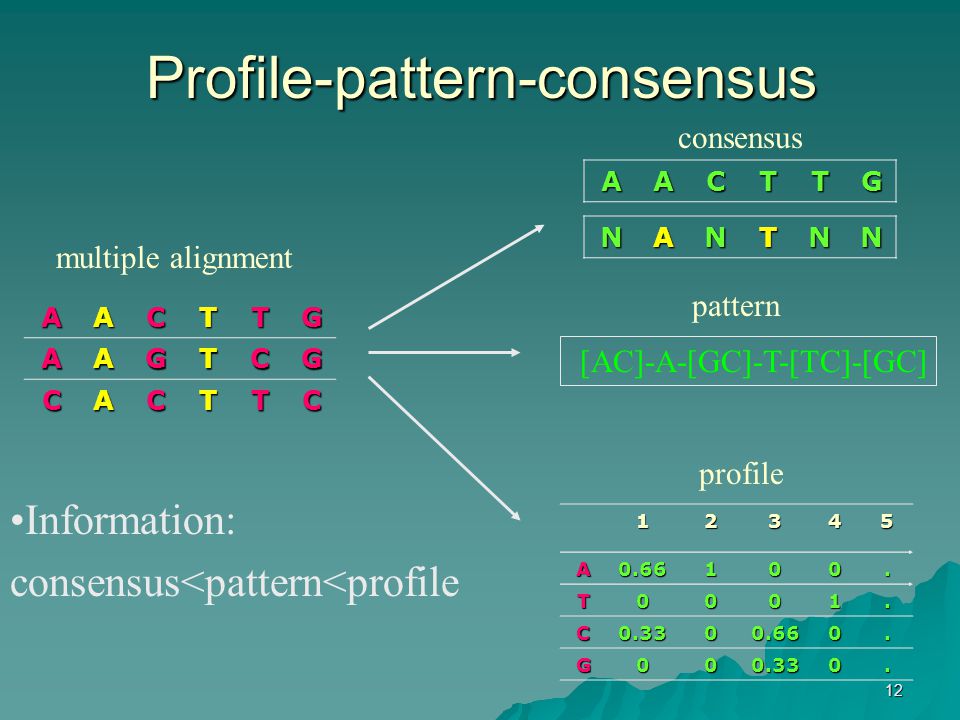 Profile-pattern-consensus

multiple alignment

| A | A | C | T | T | G |
|---|---|---|---|---|---|
| A | A | G | T | C | G |
| C | A | C | T | T | C |

consensus

| A | A | C | T | T | G |
|---|---|---|---|---|---|

| N | A | N | T | N | N |
|---|---|---|---|---|---|

pattern

[AC]-A-[GC]-T-[TC]-[GC]

profile

| | 1 | 2 | 3 | 4 | 5 |
|---|---|---|---|---|---|
| A | 0.66 | 1 | 0 | 0 | . |
| T | 0 | 0 | 0 | 1 | . |
| C | 0.33 | 0 | 0.66 | 0 | . |
| G | 0 | 0 | 0.33 | 0 | . |

•Information:
consensus<pattern<profile

12